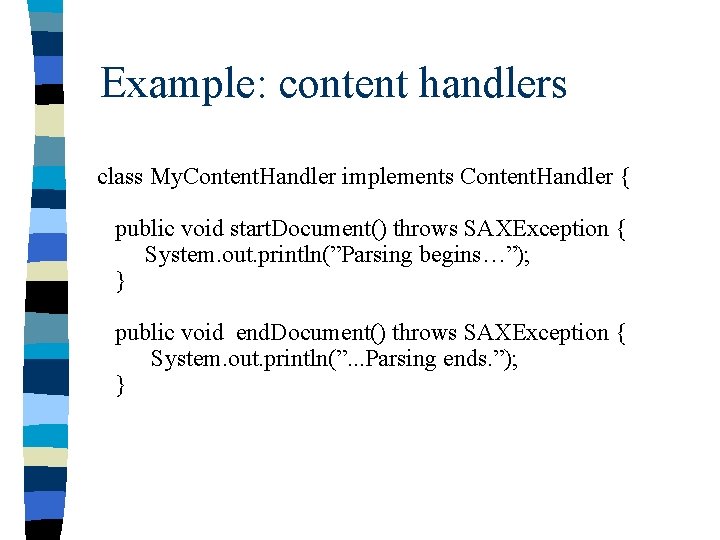 Example: content handlers

class MyContentHandler implements ContentHandler {

public void startDocument() throws SAXException {
System.out.println(”Parsing begins…”);
}

public void endDocument() throws SAXException {
System.out.println(”...Parsing ends.”);
}